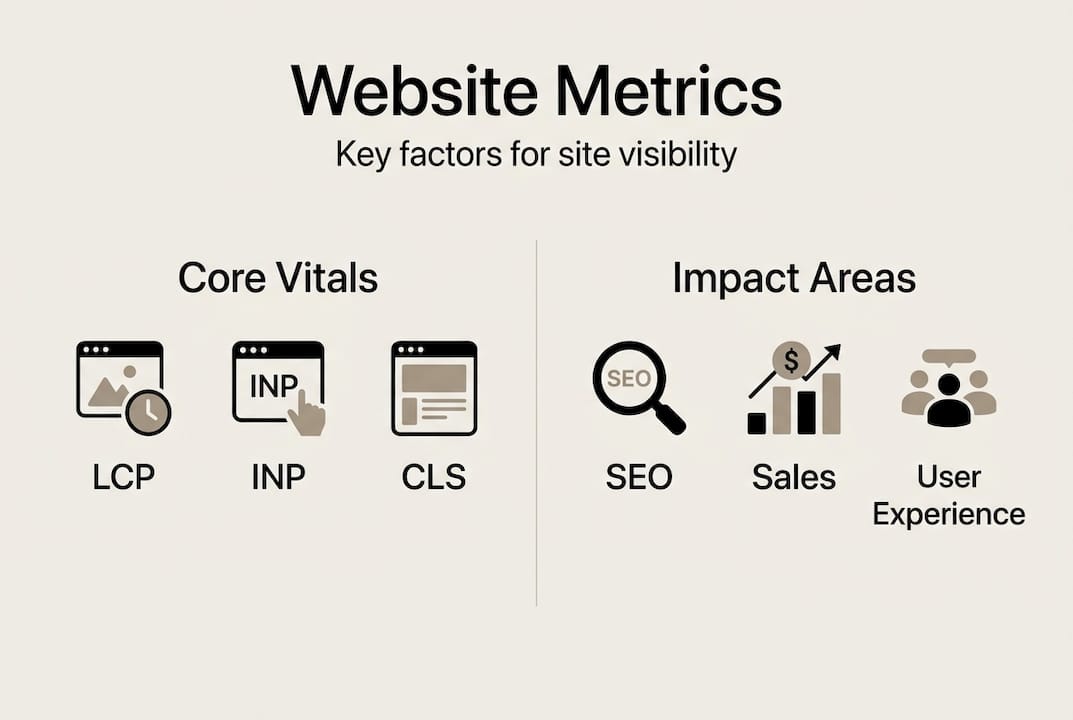 Website Metrics

Key factors for site visibility

Core Vitals

INP

LCP

INP

CLS

Impact Areas

SEO

$

SEO

Sales

User Experience